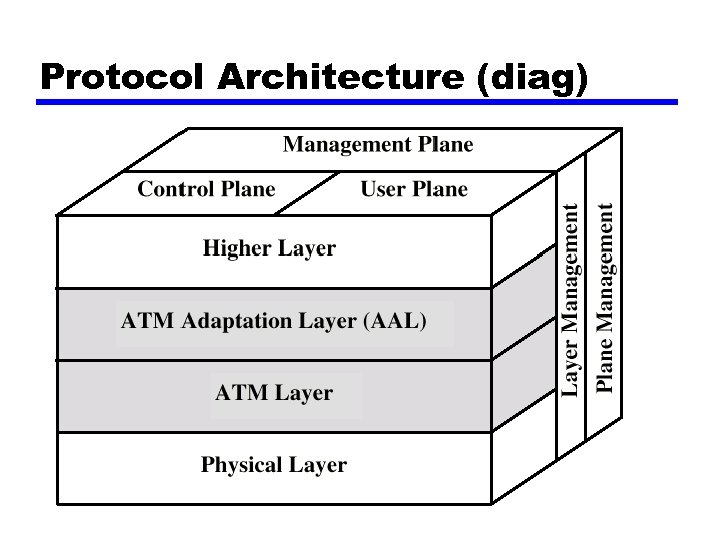 Protocol Architecture (diag)

Management Plane

Control Plane

User Plane

Higher Layer

ATM Adaptation Layer (AAL)

ATM Layer

Physical Layer

Layer Management

Plane Management